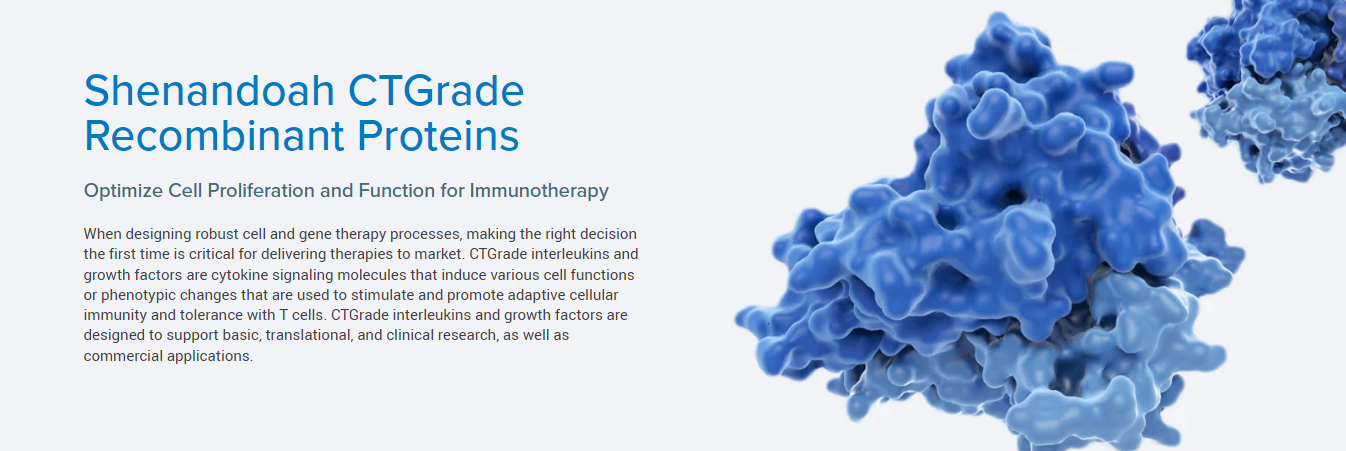 Shenandoah CTGrade Recombinant Proteins

Optimize Cell Proliferation and Function for Immunotherapy

When designing robust cell and gene therapy processes, making the right decision the first time is critical for delivering therapies to market. CTGrade interleukins and growth factors are cytokine signaling molecules that induce various cell functions or phenotypic changes that are used to stimulate and promote adaptive cellular immunity and tolerance with T cells. CTGrade interleukins and growth factors are designed to support basic, translational, and clinical research, as well as commercial applications.